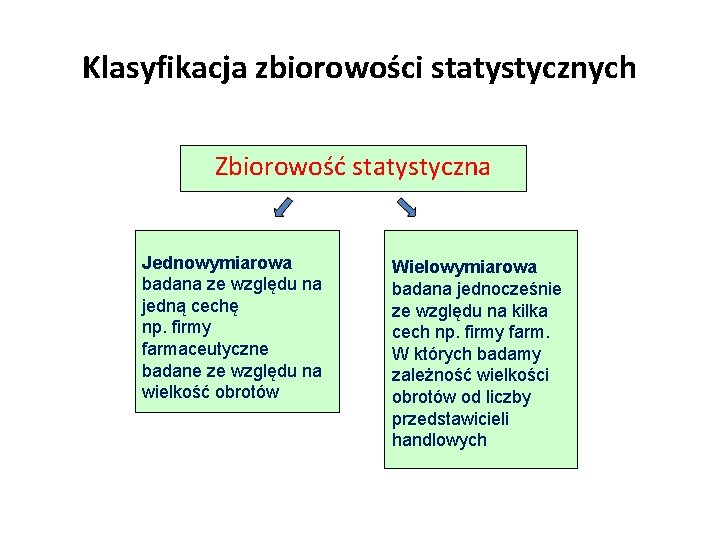 Klasyfikacja zbiorowości statystycznych

Zbiorowość statystyczna

Jednowymiarowa
badana ze względu na jedną cechę
np. firmy farmaceutyczne badane ze względu na wielkość obrotów

Wielowymiarowa
badana jednocześnie ze względu na kilka cech np. firmy farm. W których badamy zależność wielkości obrotów od liczby przedstawicieli handlowych